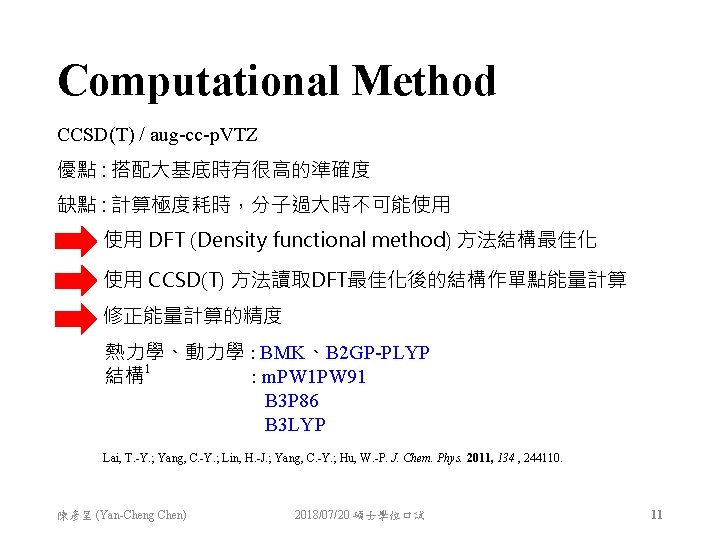 Computational Method

CCSD(T) / aug-cc-pVTZ

優點 : 搭配大基底時有很高的準確度

缺點 : 計算極度耗時，分子過大時不可能使用

使用 DFT (Density functional method) 方法結構最佳化

使用 CCSD(T) 方法讀取DFT最佳化後的結構作單點能量計算

修正能量計算的精度

熱力學、動力學 : BMK、B2GP-PLYP
結構$^1$ : mPW1PW91
B3P86
B3LYP

Lai, T.-Y.; Yang, C.-Y.; Lin, H.-J.; Yang, C.-Y.; Hu, W.-P. J. Chem. Phys. 2011, 134 , 244110.

陳彥呈 (Yan-Cheng Chen)

2018/07/20 碩士學位口試

11